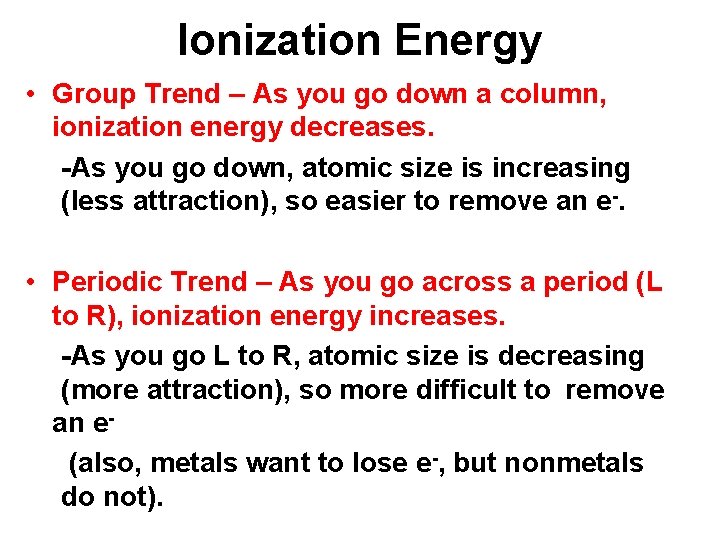 Ionization Energy

• Group Trend – As you go down a column, ionization energy decreases.

-As you go down, atomic size is increasing (less attraction), so easier to remove an $e^-$.

• Periodic Trend – As you go across a period (L to R), ionization energy increases.

-As you go L to R, atomic size is decreasing (more attraction), so more difficult to remove an $e^-$

(also, metals want to lose $e^-$, but nonmetals do not).